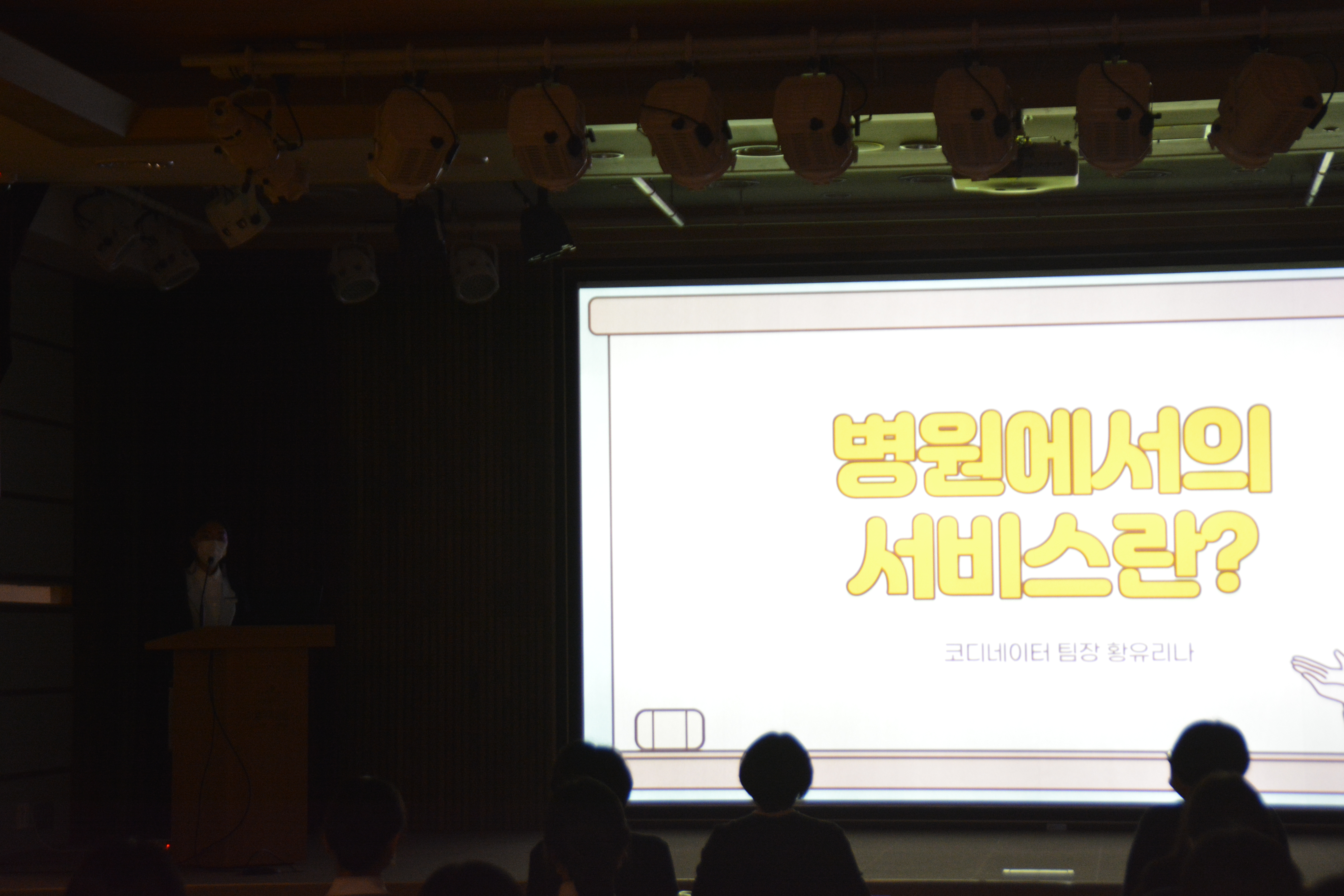 병원에서의
서비스란?

코디네이터 팀장 황유리나